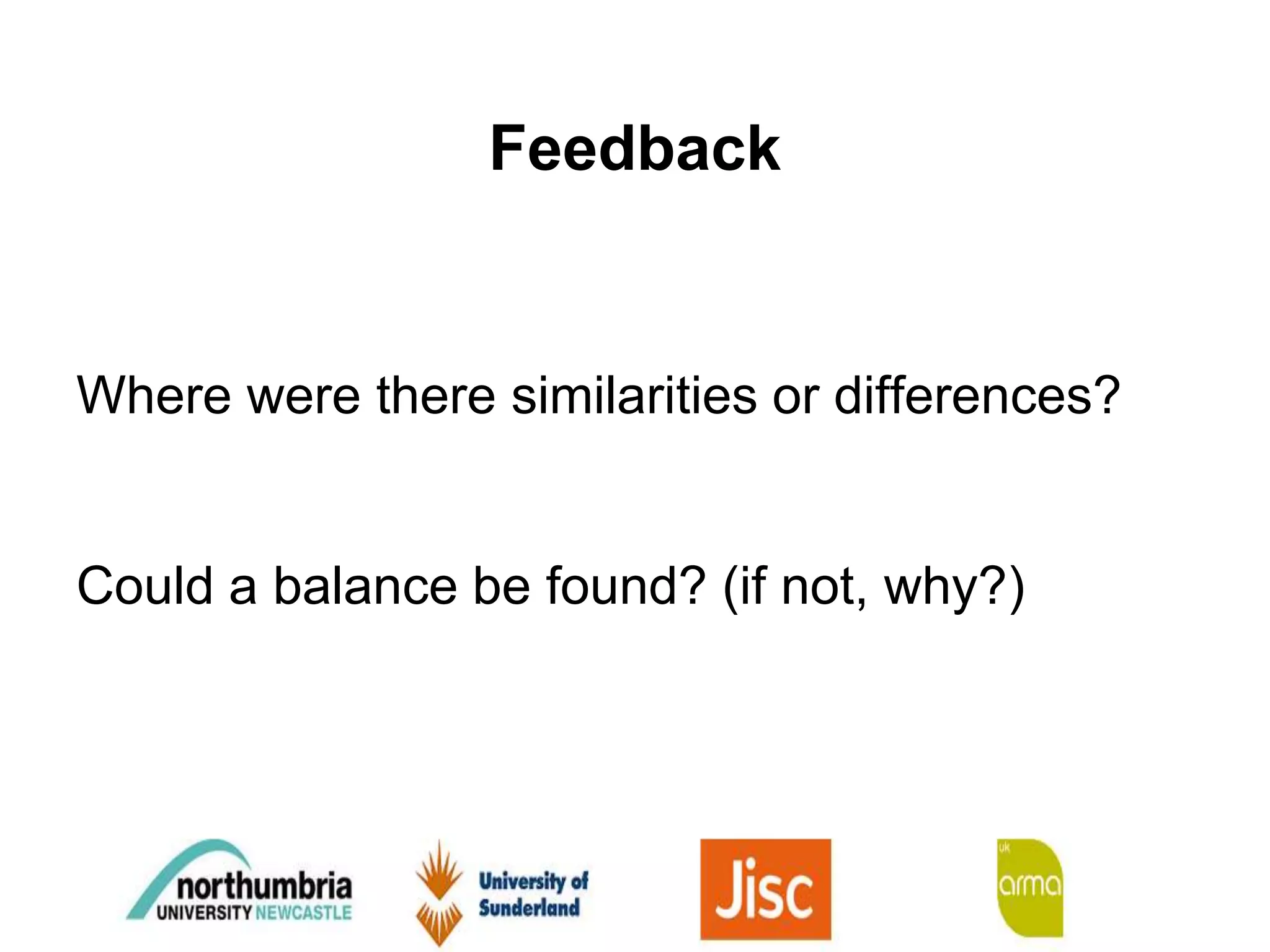 Feedback

Where were there similarities or differences?

Could a balance be found? (if not, why?)

northumbria UNIVERSITY NEWCASTLE

University of Sunderland

Jisc

uk arma